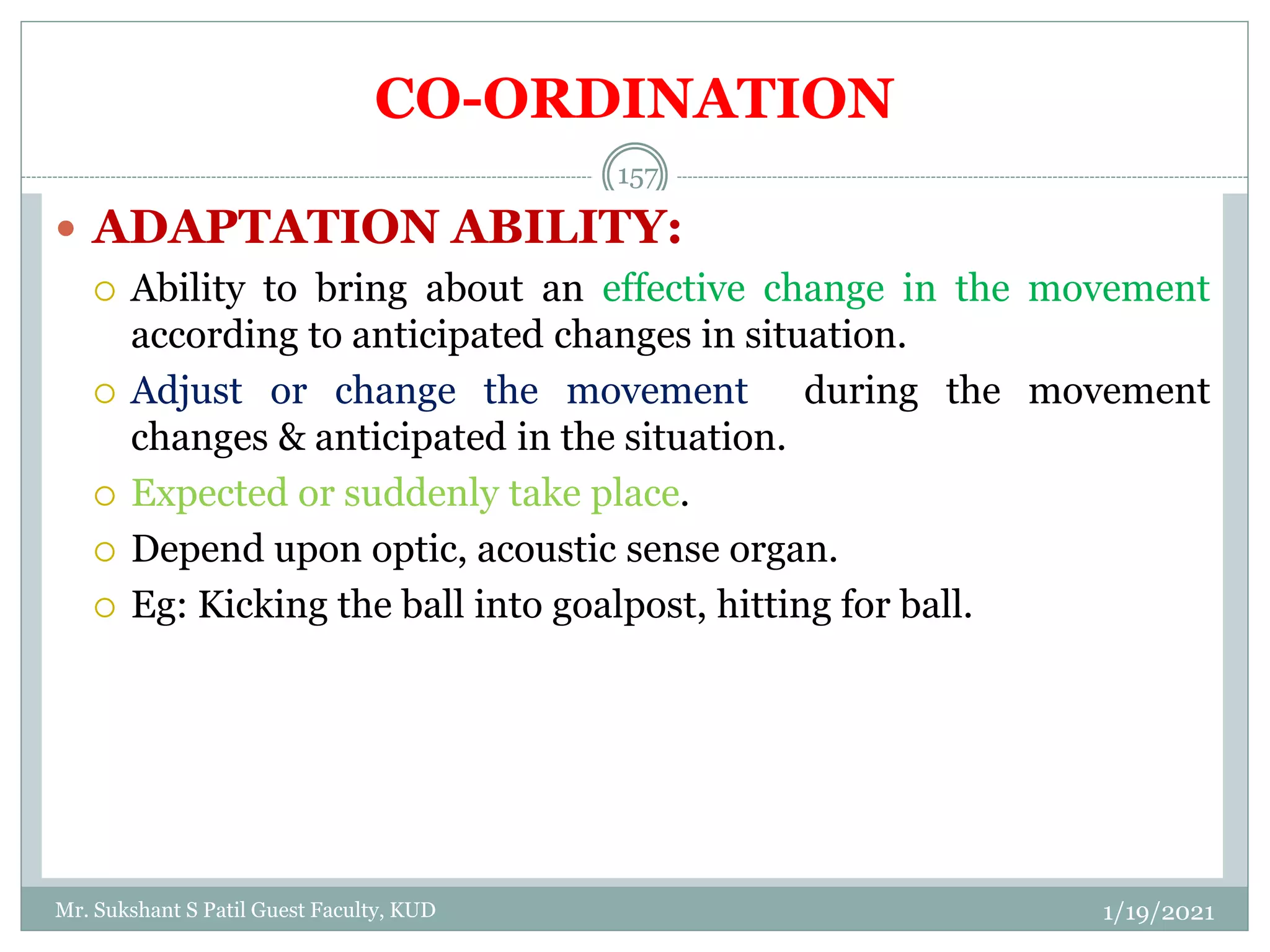 CO-ORDINATION

157

ADAPTATION ABILITY:

Ability to bring about an effective change in the movement according to anticipated changes in situation.

Adjust or change the movement during the movement changes & anticipated in the situation.

Expected or suddenly take place.

Depend upon optic, acoustic sense organ.

Eg: Kicking the ball into goalpost, hitting for ball.

Mr. Sukshant S Patil Guest Faculty, KUD

1/19/2021